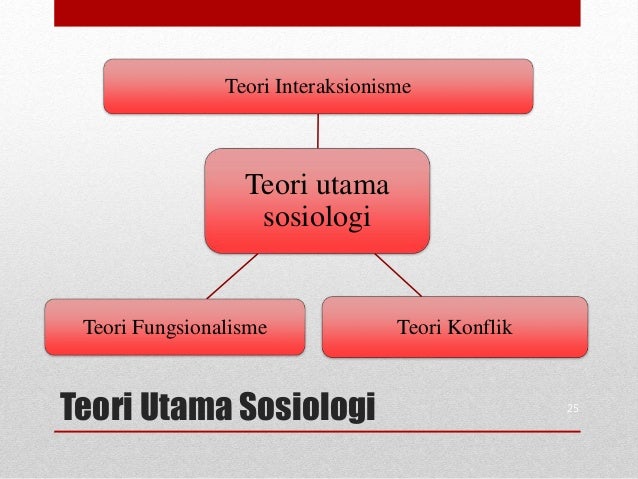 Teori Interaksionisme

Teori utama sosiologi

Teori Fungsionalisme

Teori Konflik

Teori Utama Sosiologi

25